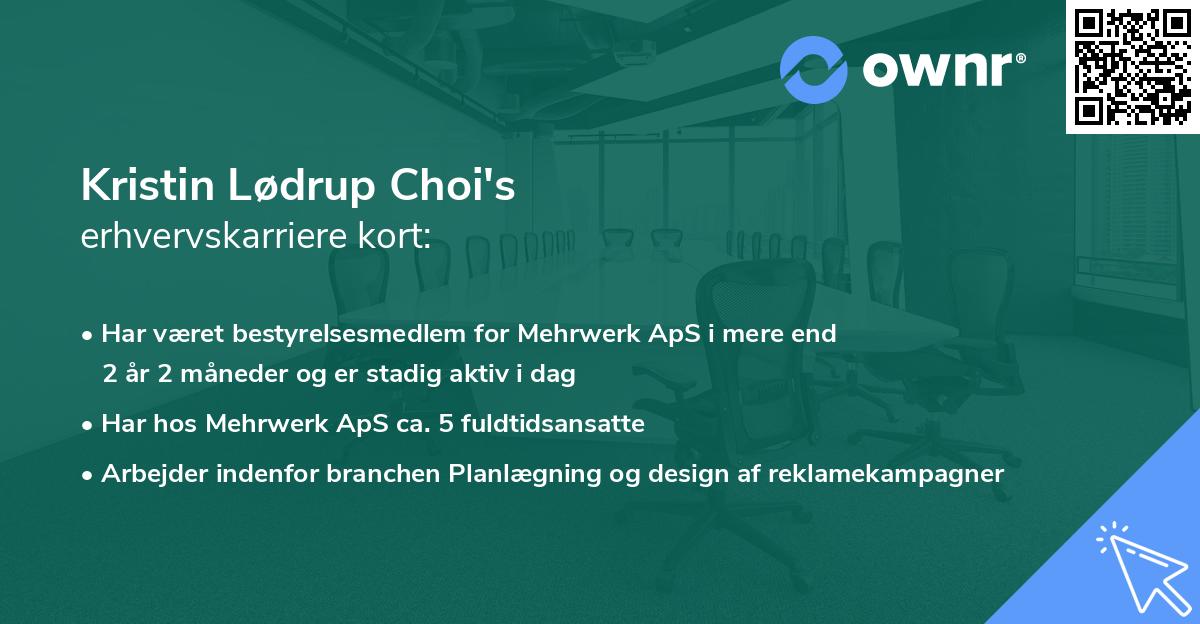 ownr®

Kristin Lødrup Choi's
erhvervskarriere kort:

• Har været bestyrelsesmedlem for Mehrwerk ApS i mere end 2 år 2 måneder og er stadig aktiv i dag
• Har hos Mehrwerk ApS ca. 5 fuldtidsansatte
• Arbejder indenfor branchen Planlægning og design af reklamekampagner